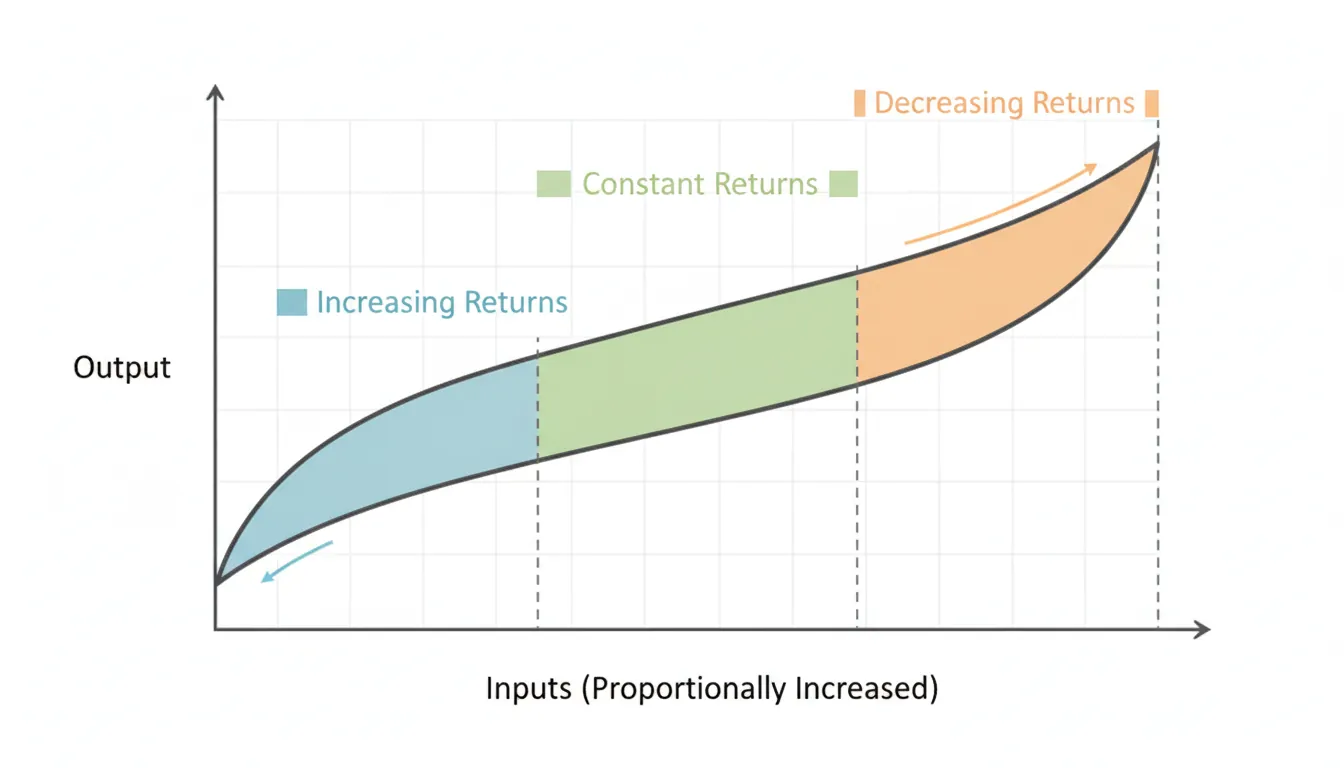 Decreasing Returns

Constant Returns

Increasing Returns

Output

Inputs (Proportionally Increased)